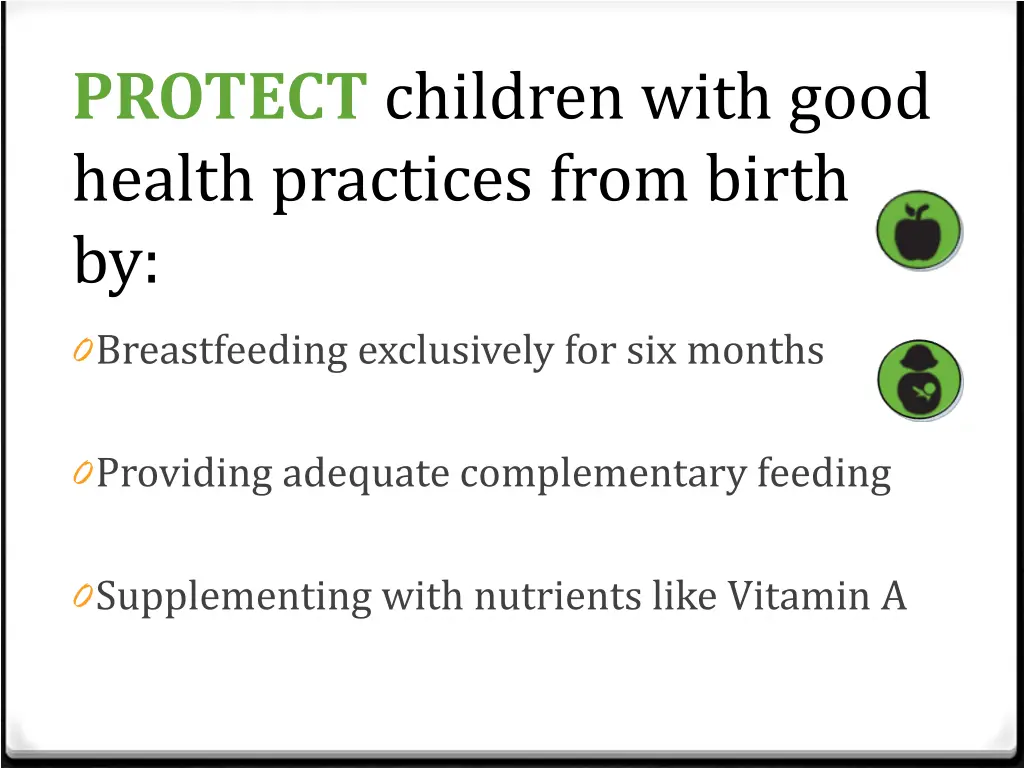 PROTECT children with good health practices from birth by:

0 Breastfeeding exclusively for six months

0 Providing adequate complementary feeding

0 Supplementing with nutrients like Vitamin A